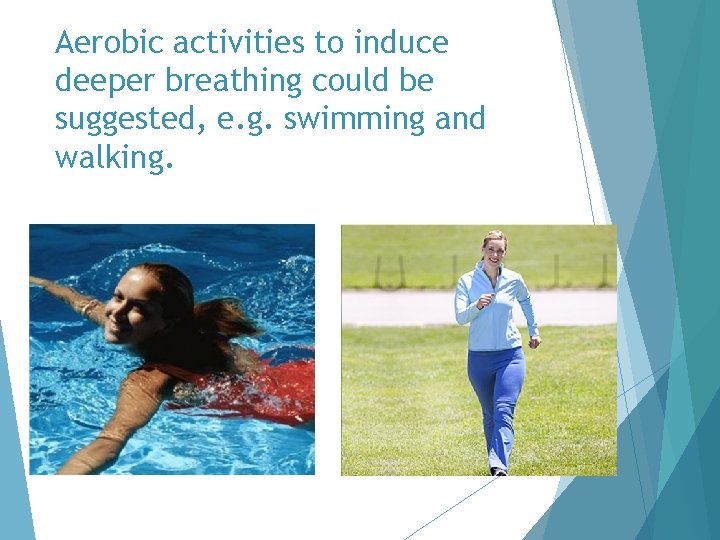 Aerobic activities to induce deeper breathing could be suggested, e.g. swimming and walking.